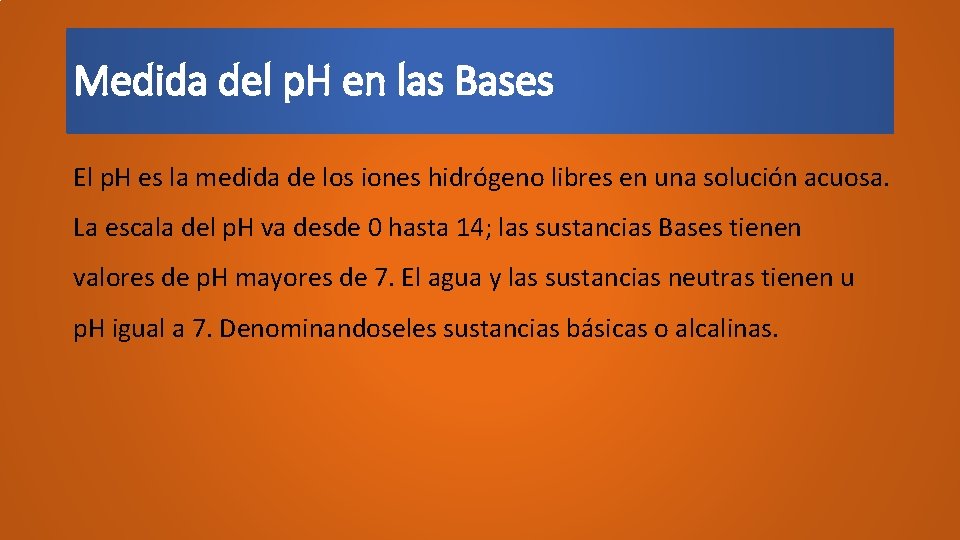 Medida del pH en las Bases

El pH es la medida de los iones hidrógeno libres en una solución acuosa. La escala del pH va desde 0 hasta 14; las sustancias Bases tienen valores de pH mayores de 7. El agua y las sustancias neutras tienen u pH igual a 7. Denominandoseles sustancias básicas o alcalinas.